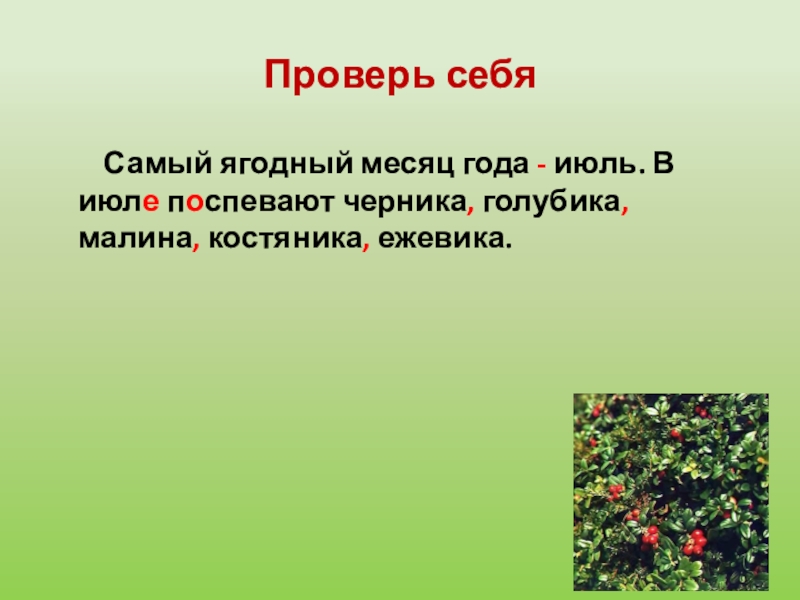 Проверь себя

Самый ягодный месяц года - июль. В июле поспевают черника, голубика, малина, костяника, ежевика.